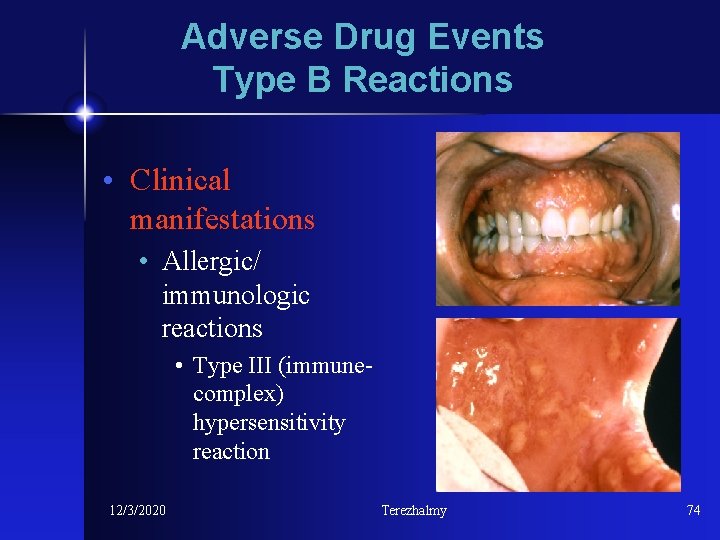 Adverse Drug Events
Type B Reactions

• Clinical manifestations
• Allergic/ immunologic reactions
• Type III (immune-complex) hypersensitivity reaction

12/3/2020 Terezhalmy 74